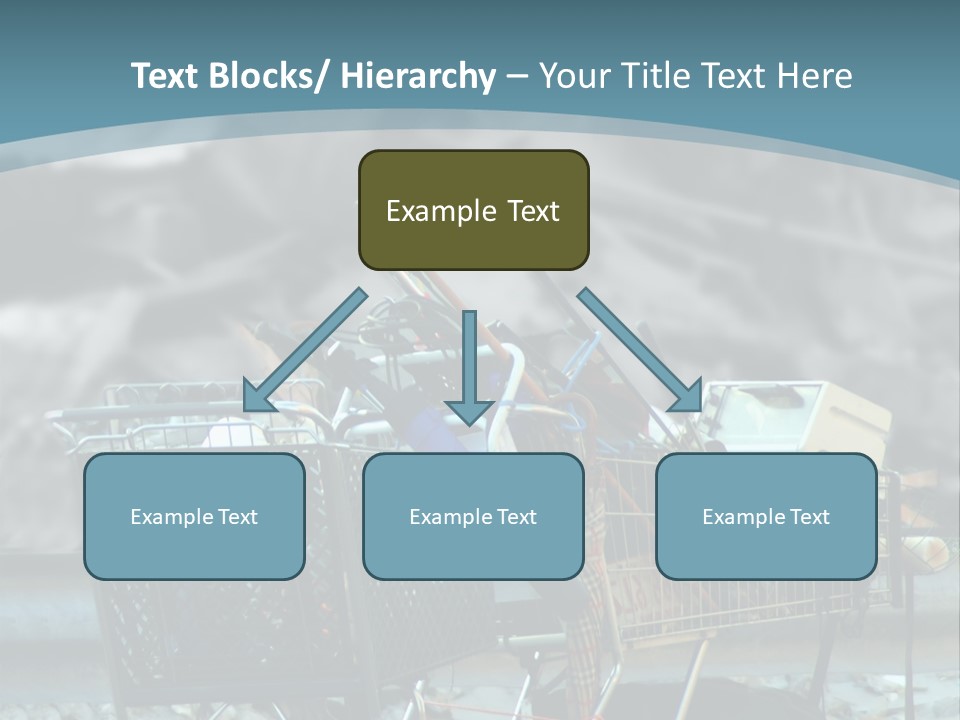 Text Blocks/ Hierarchy – Your Title Text Here

Example Text

Example Text

Example Text

Example Text